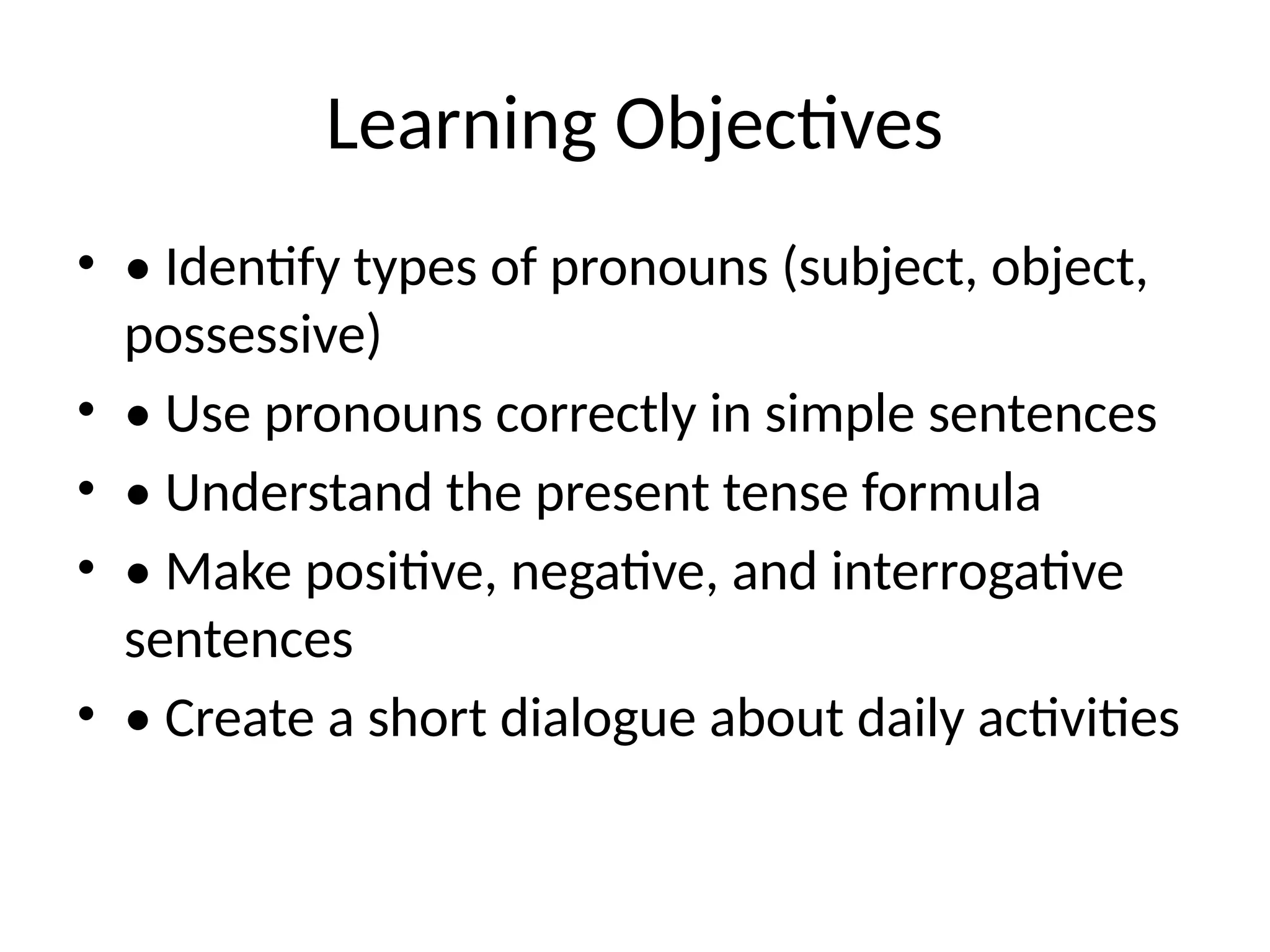 Learning Objectives

• • Identify types of pronouns (subject, object, possessive)
• • Use pronouns correctly in simple sentences
• • Understand the present tense formula
• • Make positive, negative, and interrogative sentences
• • Create a short dialogue about daily activities